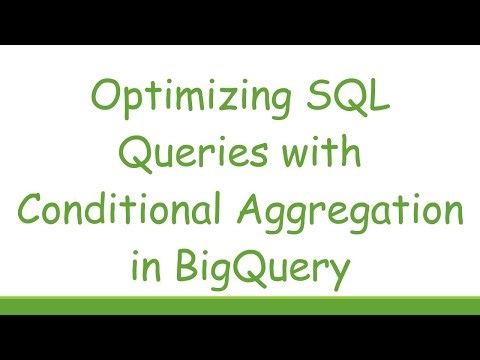 Optimizing SQL Queries with Conditional Aggregation in BigQuery